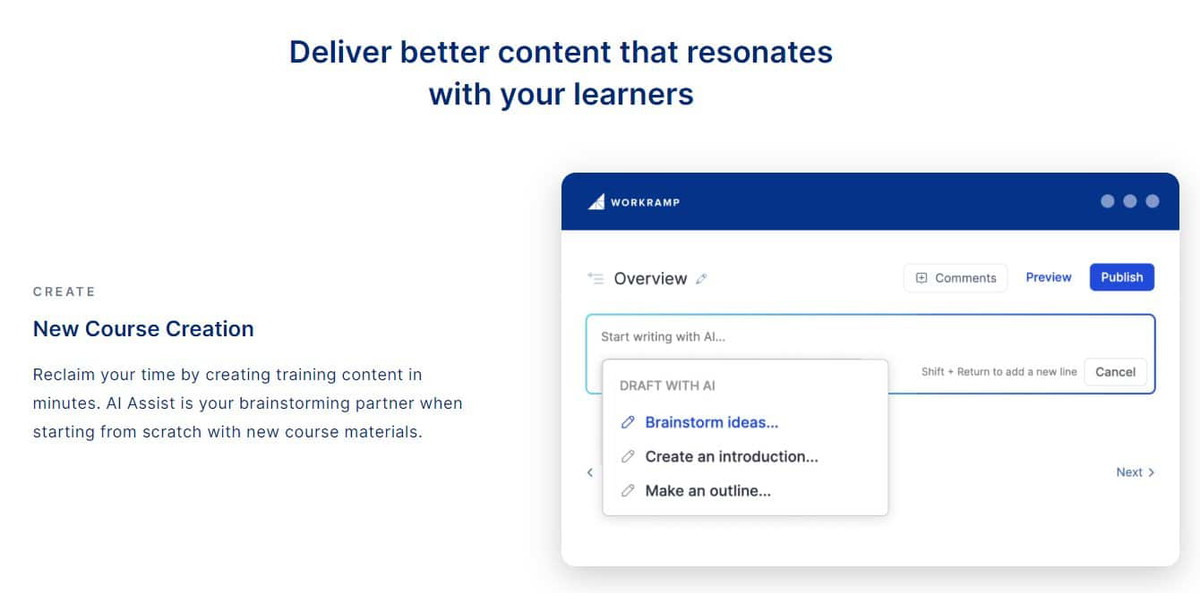 Deliver better content that resonates with your learners

CREATE

New Course Creation

Reclaim your time by creating training content in minutes. AI Assist is your brainstorming partner when starting from scratch with new course materials.

WORKRAMP

Overview

Comments

Preview

Publish

Start writing with AI...

Shift + Return to add a new line

Cancel

DRAFT WITH AI

Brainstorm ideas...

Create an introduction...

Make an outline...

Next